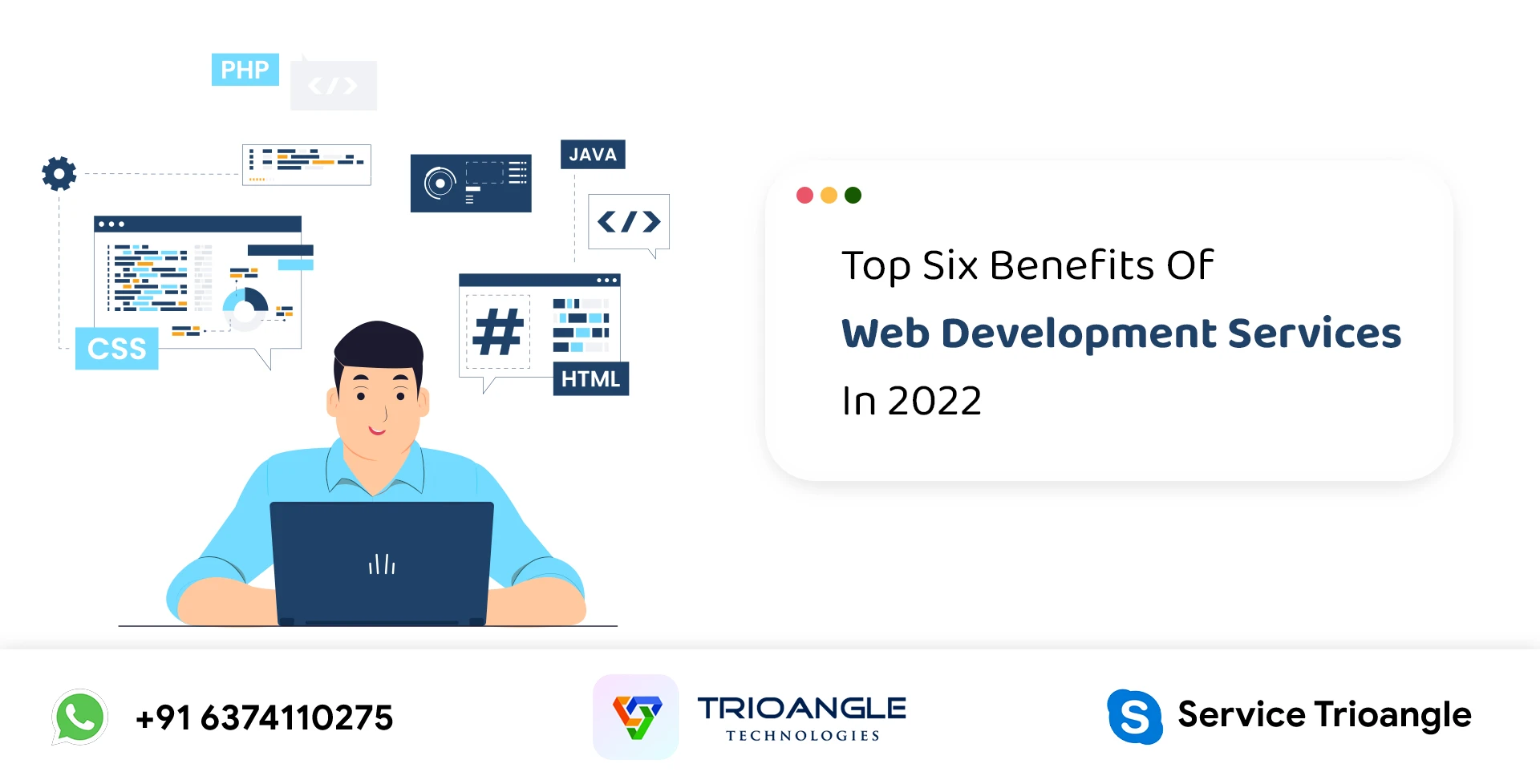 PHP

</>

JAVA

</>

CSS

#

HTML

Top Six Benefits Of

Web Development Services

In 2022

+91 6374110275

TRIOANGLE
TECHNOLOGIES

Service Trioangle